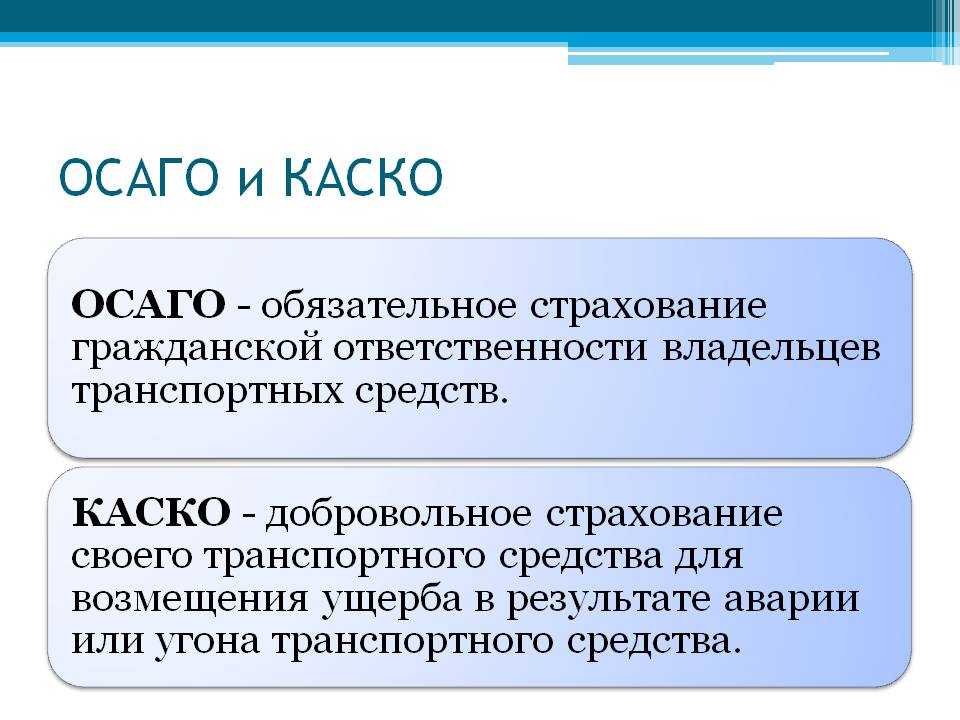 ОСАГО и КАСКО

ОСАГО - обязательное страхование гражданской ответственности владельцев транспортных средств.

КАСКО - добровольное страхование своего транспортного средства для возмещения ущерба в результате аварии или угона транспортного средства.